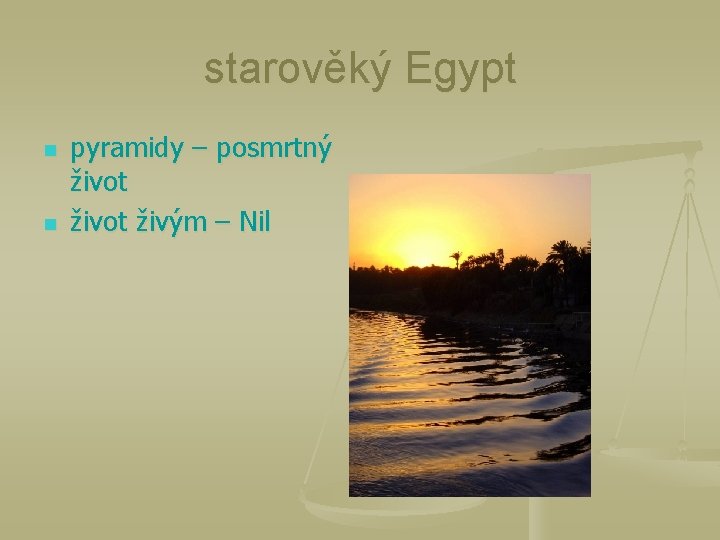 starověký Egypt

- pyramidy – posmrtný život
- život živým – Nil